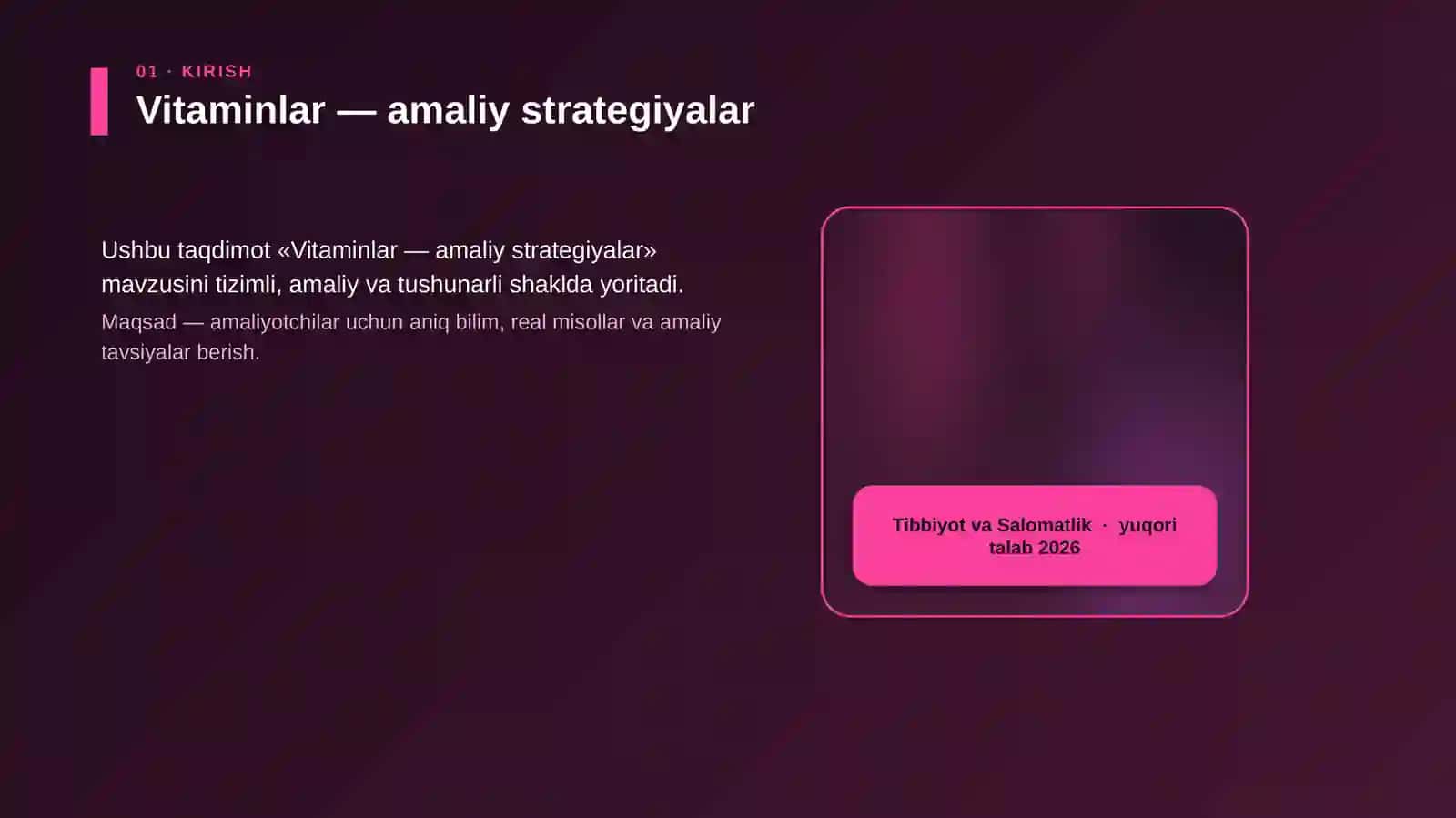 01 · KIRISH

Vitaminlar — amaliy strategiyalar

Ushbu taqdimot «Vitaminlar — amaliy strategiyalar» mavzusini tizimli, amaliy va tushunarli shaklda yoritadi.

Maqsad — amaliyotchilar uchun aniq bilim, real misollar va amaliy tavsiyalar berish.

Tibbiyot va Salomatlik · yuqori talab 2026